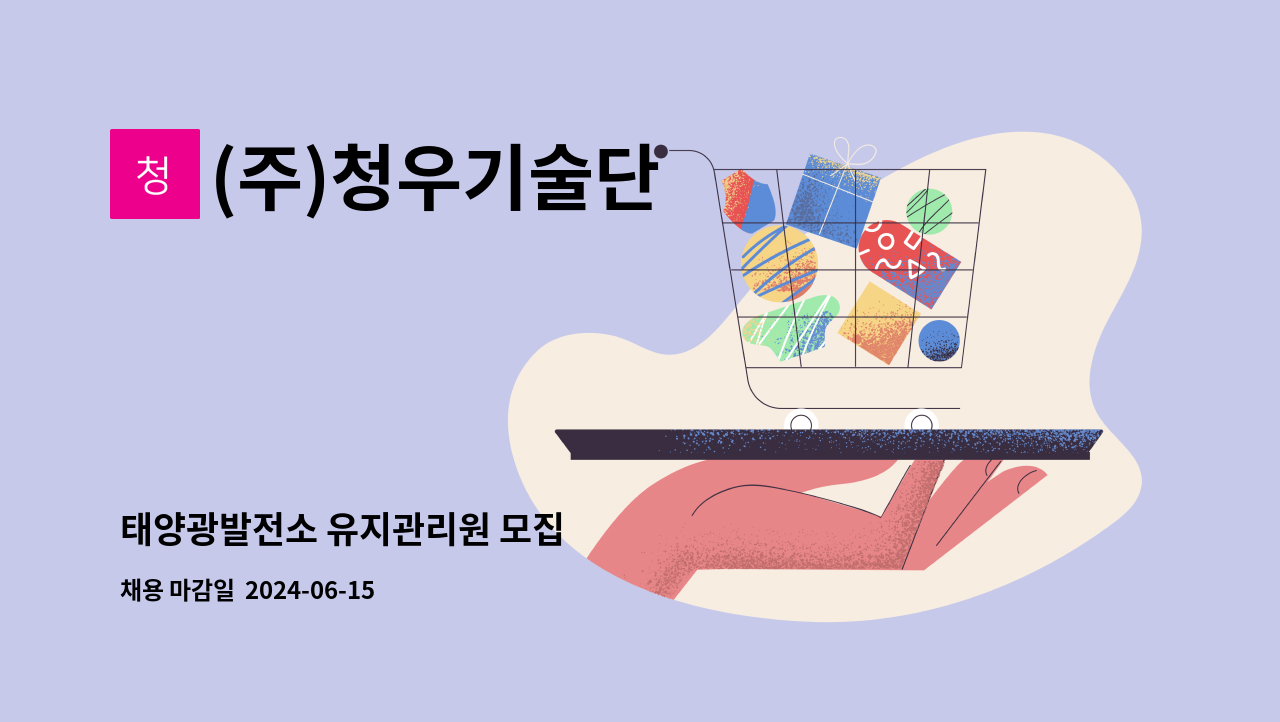 청 (주)청우기술단

태양광발전소 유지관리원 모집

채용 마감일 2024-06-15